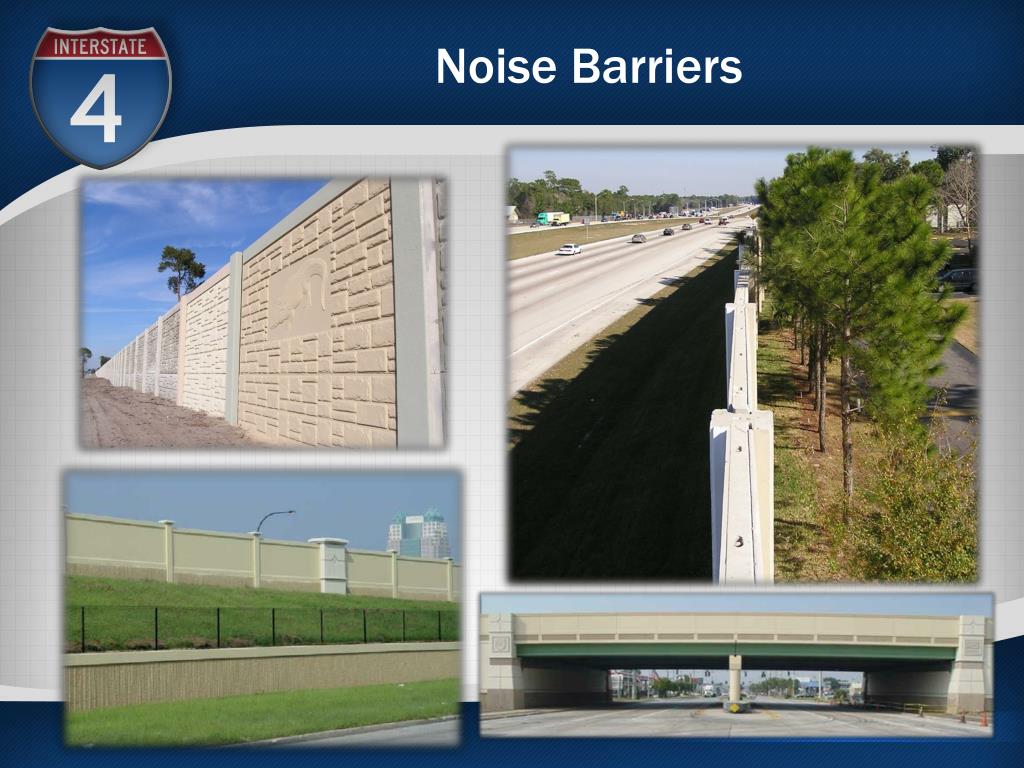 INTERSTATE
4

Noise Barriers